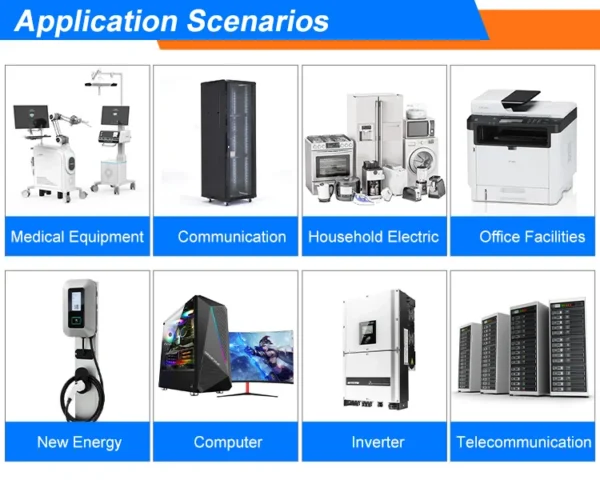 Application Scenarios

Medical Equipment

Communication

Household Electric

Office Facilities

New Energy

Computer

Inverter

Telecommunication